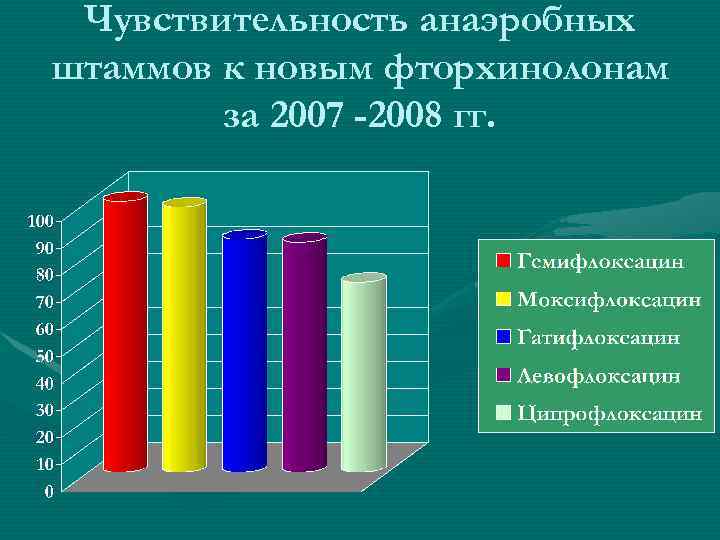 Чувствительность анаэробных штаммов к новым фторхинолонам за 2007 -2008 гг.

100
90
80
70
60
50
40
30
20
10
0

Гемифлоксацин
Моксифлоксацин
Гатифлоксацин
Левофлоксацин
Ципрофлоксацин